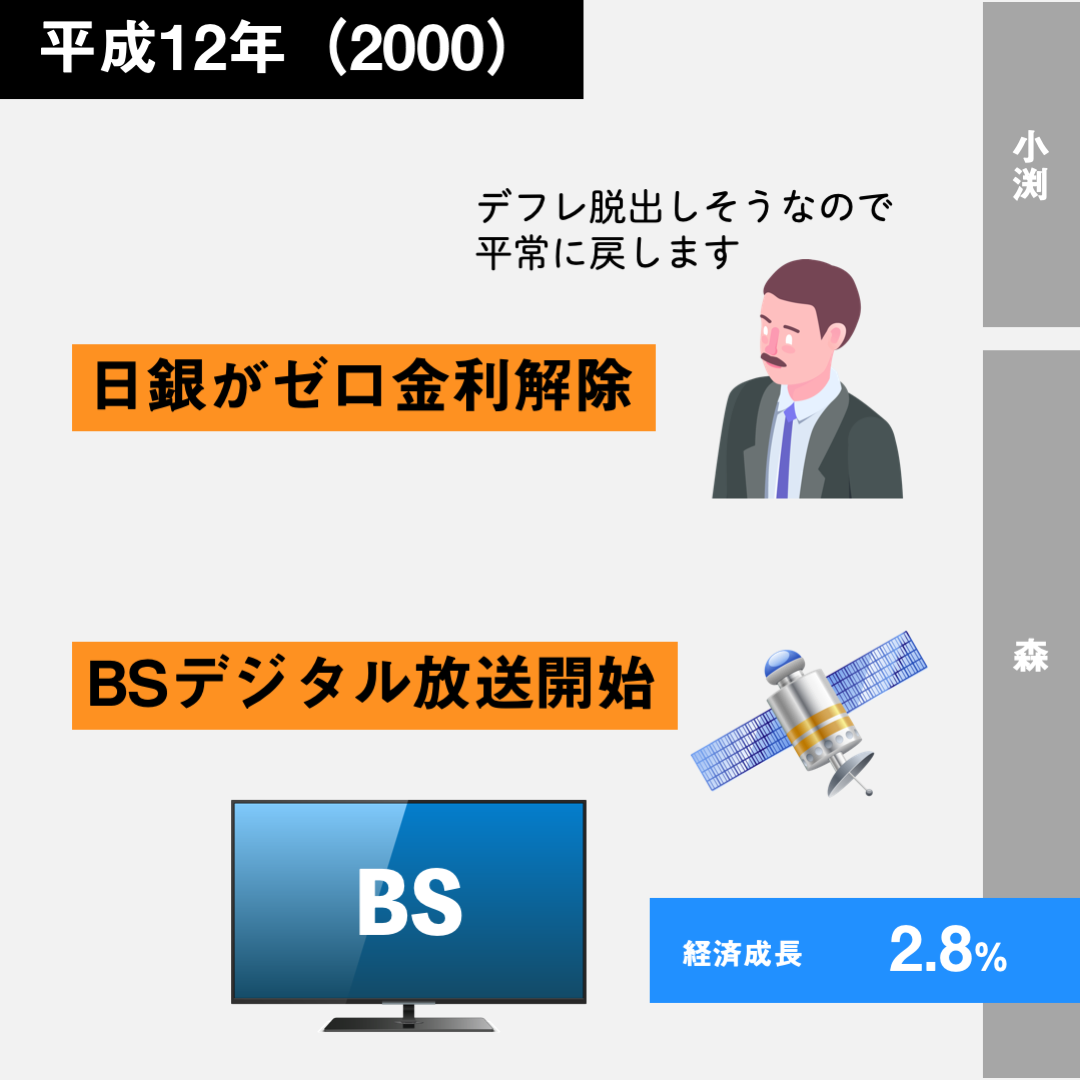 平成12年（2000）

小渕

デフレ脱出しそうなので
平常に戻します

日銀がゼロ金利解除

森

BSデジタル放送開始

BS

経済成長 2.8%